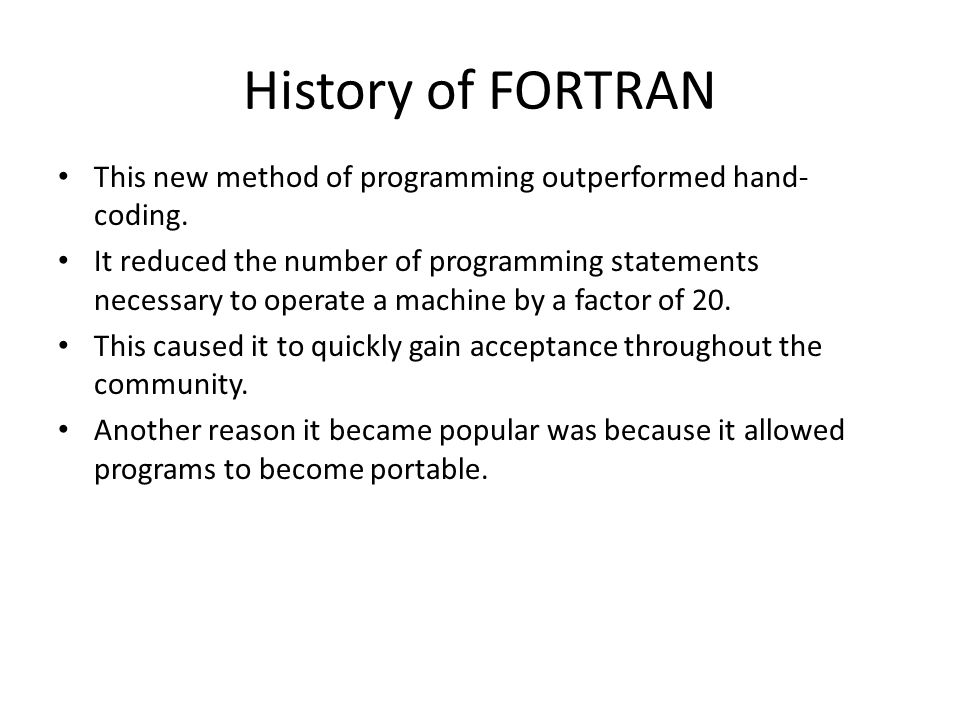 History of FORTRAN

• This new method of programming outperformed hand-coding.
• It reduced the number of programming statements necessary to operate a machine by a factor of 20.
• This caused it to quickly gain acceptance throughout the community.
• Another reason it became popular was because it allowed programs to become portable.